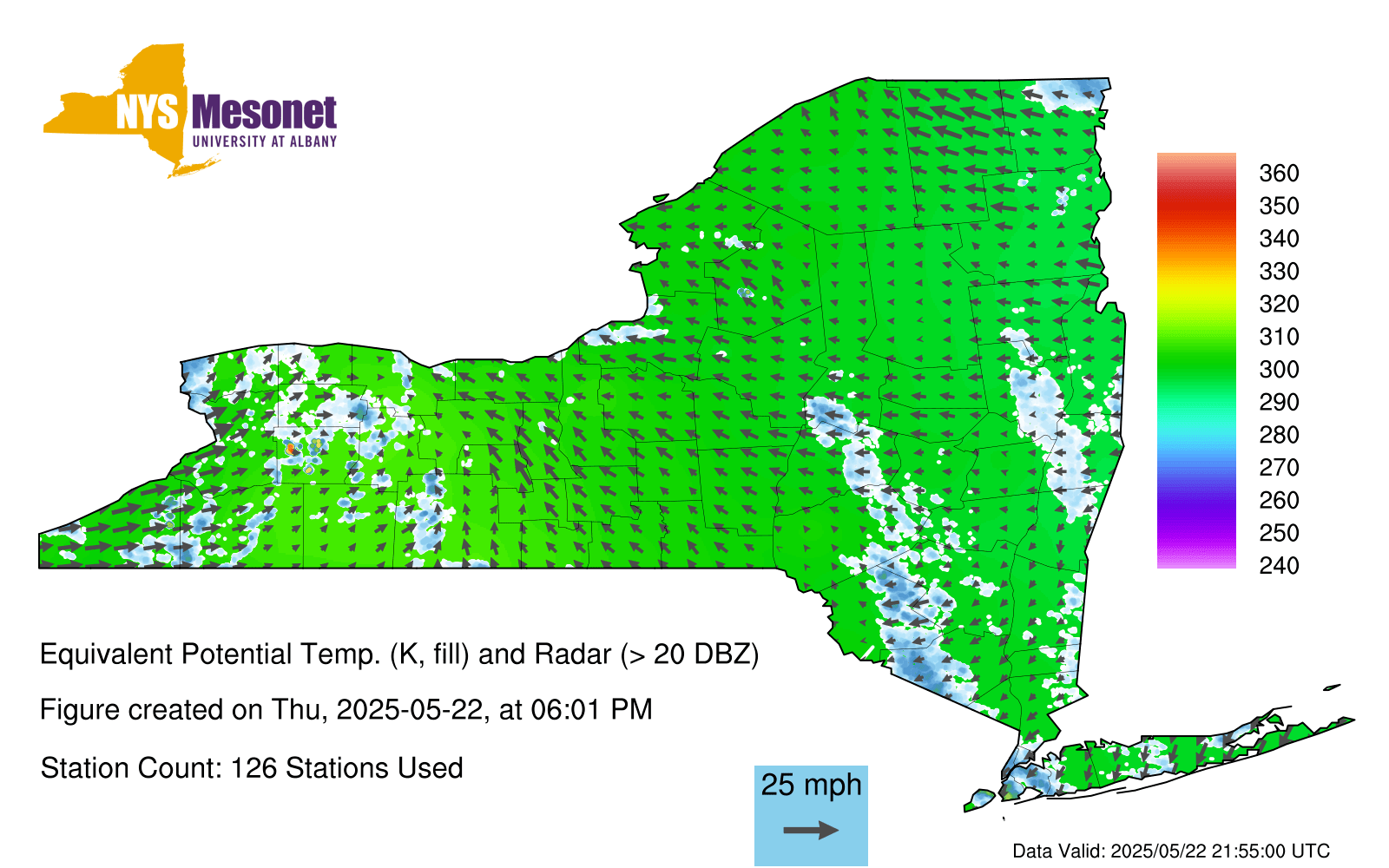 NYS Mesonet
UNIVERSITY AT ALBANY

360
350
340
330
320
310
300
290
280
270
260
250
240

Equivalent Potential Temp. (K, fill) and Radar (> 20 DBZ)

Figure created on Thu, 2025-05-22, at 06:01 PM

Station Count: 126 Stations Used

25 mph

Data Valid: 2025/05/22 21:55:00 UTC